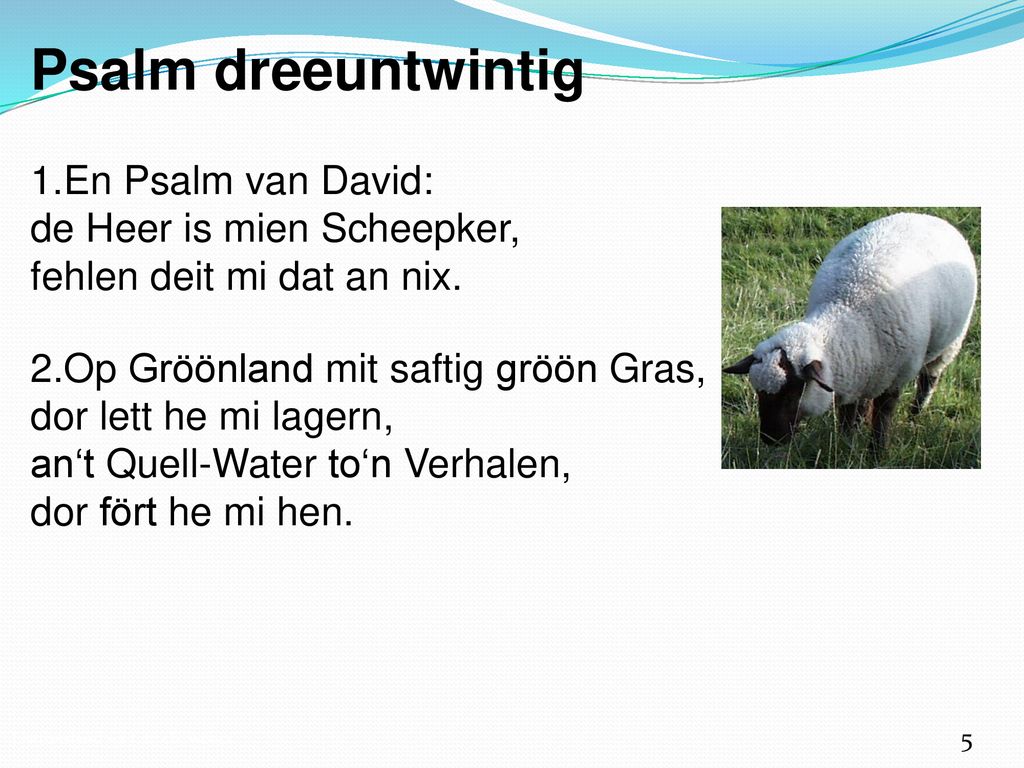 Psalm dreeuntwintig

1.En Psalm van David:
de Heer is mien Scheepker,
fehlen deit mi dat an nix.

2.Op Gröönland mit saftig gröön Gras,
dor lett he mi lagern,
an‘t Quell-Water to‘n Verhalen,
dor fört he mi hen.

5